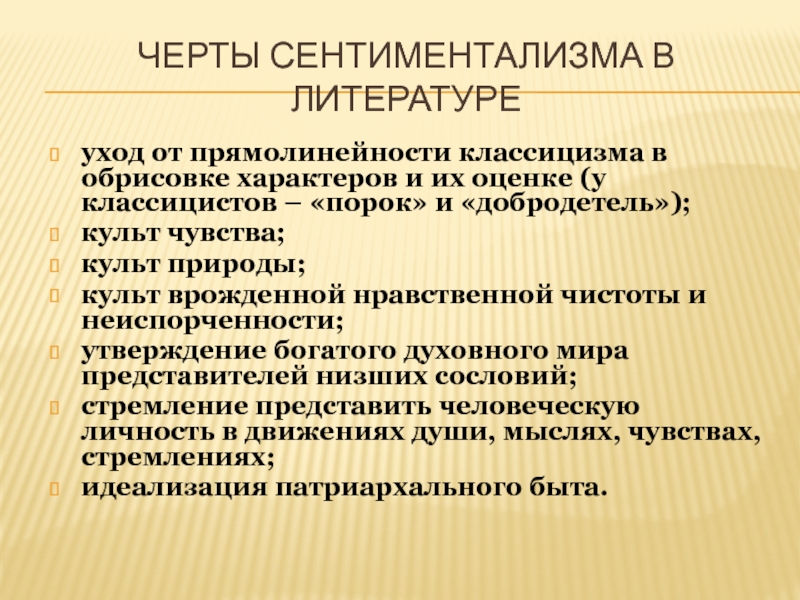 ЧЕРТЫ СЕНТИМЕНТАЛИЗМА В ЛИТЕРАТУРЕ

уход от прямолинейности классицизма в обрисовке характеров и их оценке (у классицистов – «порок» и «добродетель»);

культ чувства;

культ природы;

культ врожденной нравственной чистоты и неиспорченности;

утверждение богатого духовного мира представителей низших сословий;

стремление представить человеческую личность в движениях души, мыслях, чувствах, стремлениях;

идеализация патриархального быта.